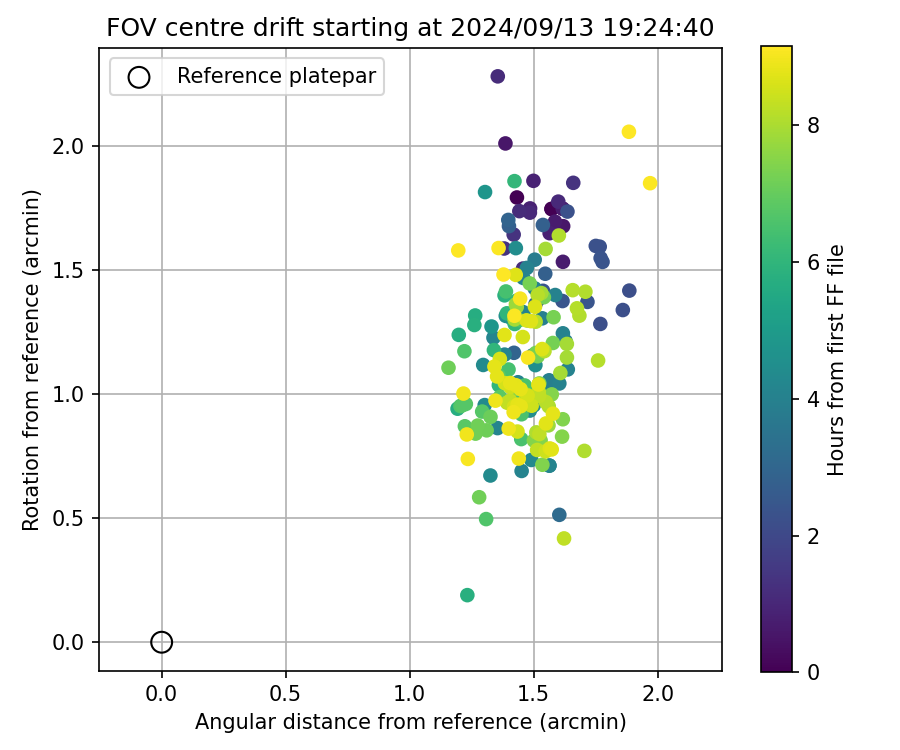 FOV centre drift starting at 2024/09/13 19:24:40

Reference platepar

Rotation from reference (arcmin)

2.0
1.5
1.0
0.5
0.0

0.0
0.5
1.0
1.5
2.0

Angular distance from reference (arcmin)

Hours from first FF file

8
6
4
2
0